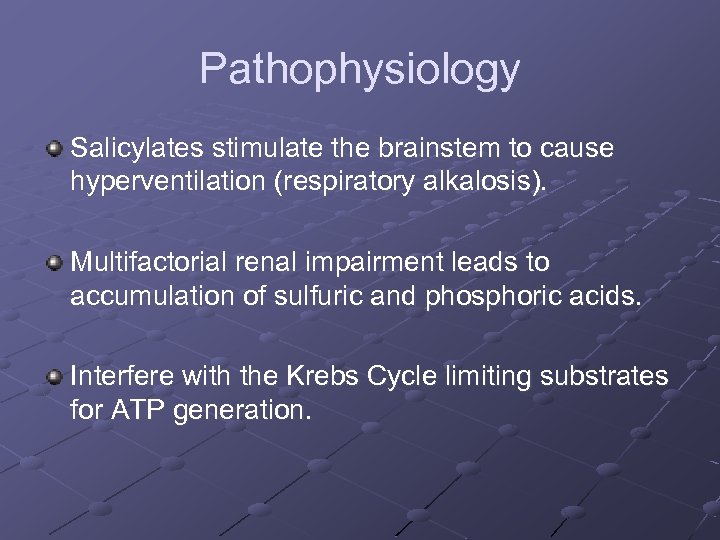 Pathophysiology

Salicylates stimulate the brainstem to cause hyperventilation (respiratory alkalosis).

Multifactorial renal impairment leads to accumulation of sulfuric and phosphoric acids.

Interfere with the Krebs Cycle limiting substrates for ATP generation.